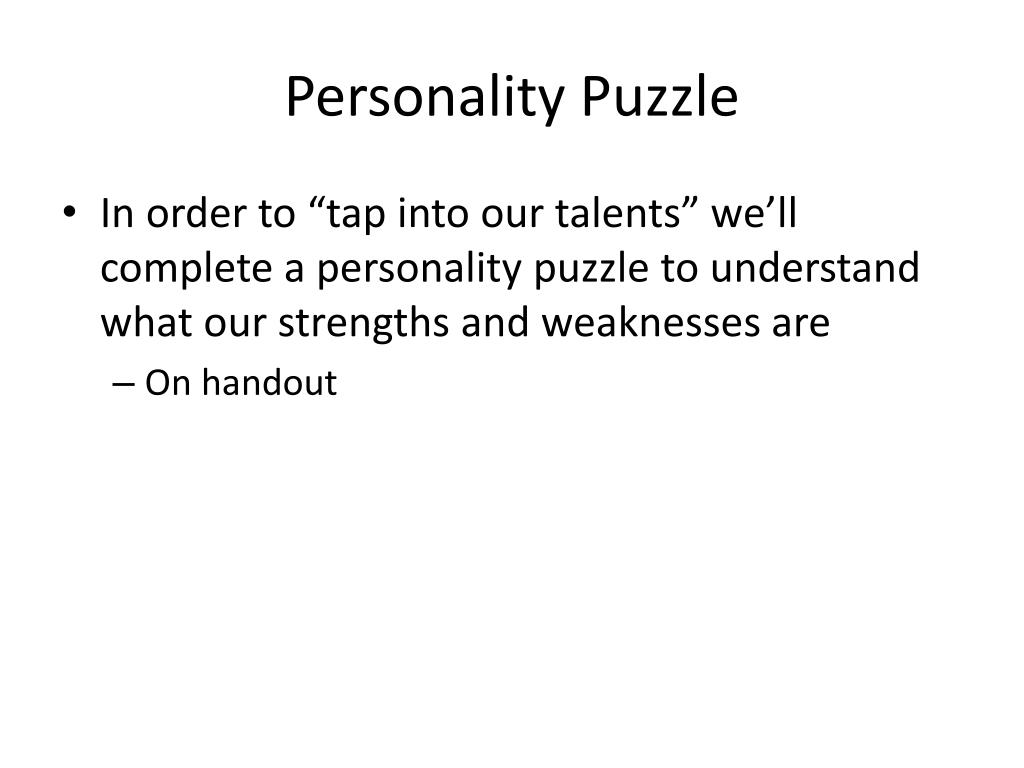 Personality Puzzle

• In order to “tap into our talents” we’ll complete a personality puzzle to understand what our strengths and weaknesses are

– On handout